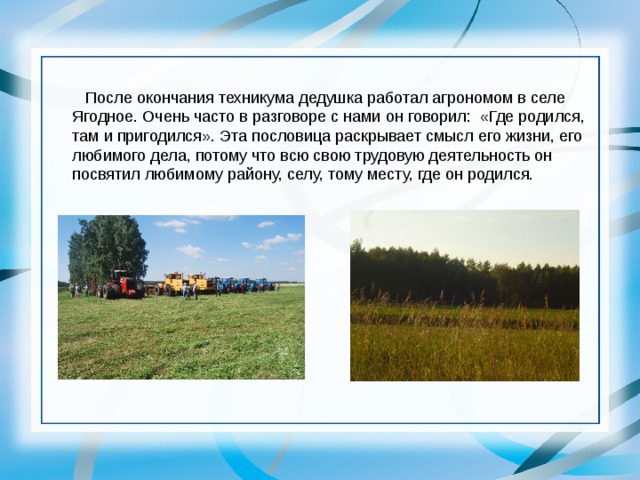 После окончания техникума дедушка работал агрономом в селе Ягодное. Очень часто в разговоре с нами он говорил: «Где родился, там и пригодился». Эта пословица раскрывает смысл его жизни, его любимого дела, потому что всю свою трудовую деятельность он посвятил любимому району, селу, тому месту, где он родился.